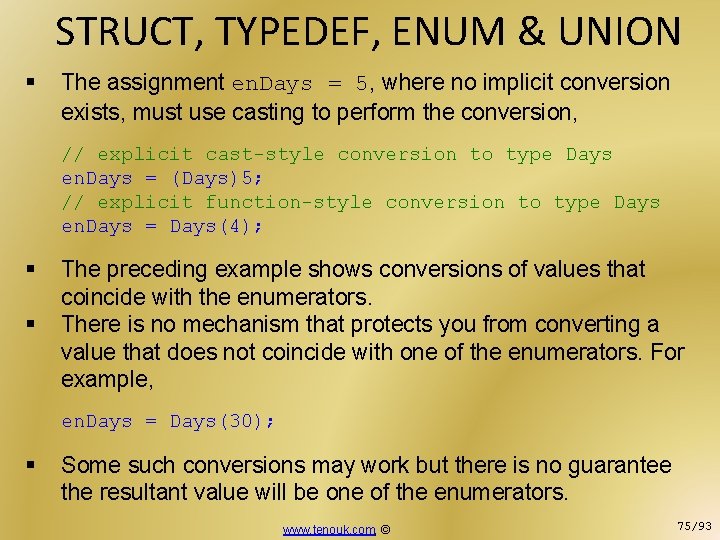 STRUCT, TYPEDEF, ENUM & UNION

▪ The assignment enDays = 5, where no implicit conversion exists, must use casting to perform the conversion,

// explicit cast-style conversion to type Days
enDays = (Days)5;
// explicit function-style conversion to type Days
enDays = Days(4);

▪ The preceding example shows conversions of values that coincide with the enumerators.
▪ There is no mechanism that protects you from converting a value that does not coincide with one of the enumerators. For example,

enDays = Days(30);

▪ Some such conversions may work but there is no guarantee the resultant value will be one of the enumerators.

www.tenouk.com ©

75/93